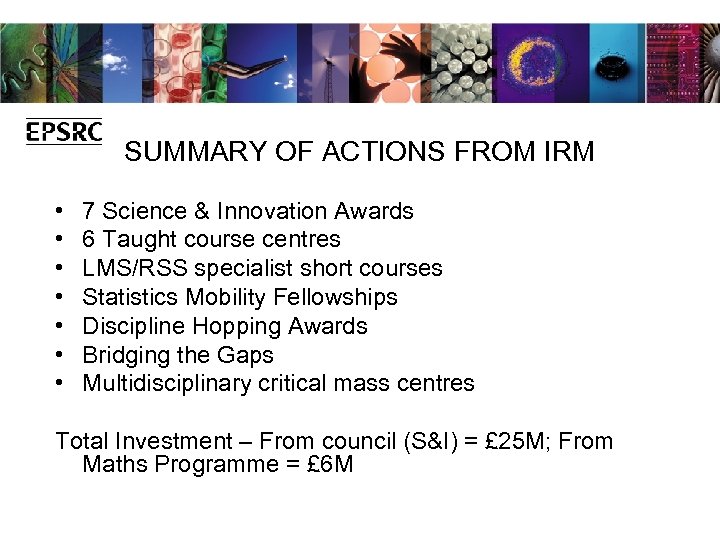 EPSRC

SUMMARY OF ACTIONS FROM IRM

• 7 Science & Innovation Awards
• 6 Taught course centres
• LMS/RSS specialist short courses
• Statistics Mobility Fellowships
• Discipline Hopping Awards
• Bridging the Gaps
• Multidisciplinary critical mass centres

Total Investment – From council (S&I) = £25M; From Maths Programme = £6M